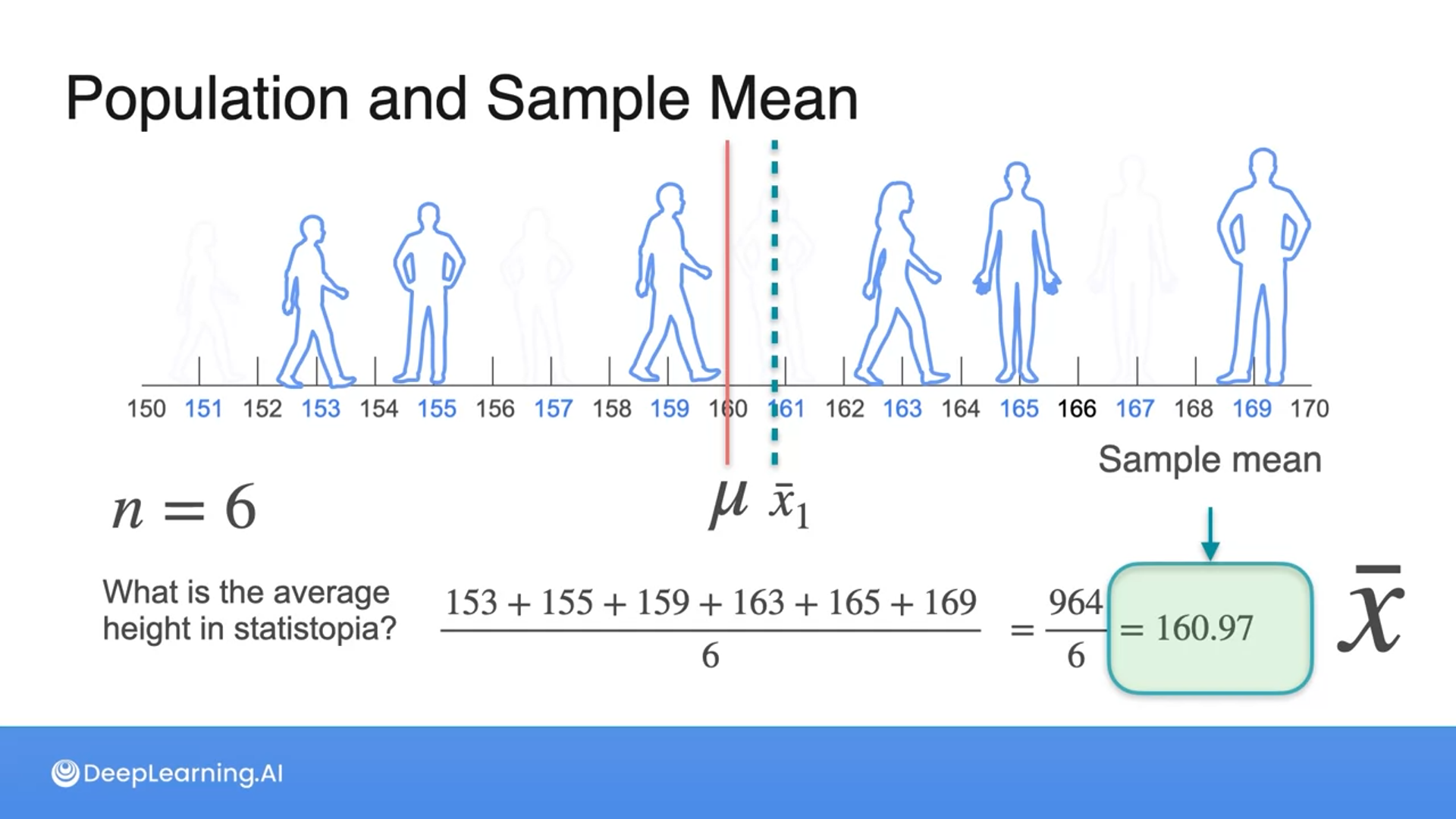 Population and Sample Mean

150 151 152 153 154 155 156 157 158 159 160 161 162 163 164 165 166 167 168 169 170

Sample mean

$n = 6$

$\mu$ $\bar{x}_1$

What is the average height in statistopia?

$\frac{153 + 155 + 159 + 163 + 165 + 169}{6} = \frac{964}{6} = 160.97$

$\bar{x}$

DeepLearning.AI